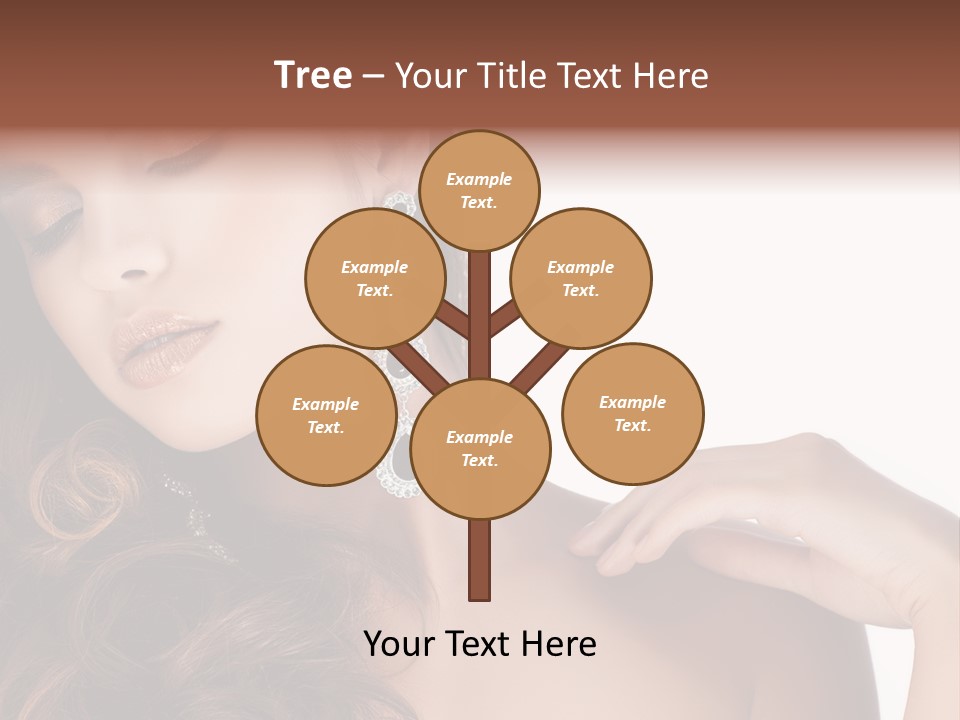 Tree – Your Title Text Here

Example Text.

Example Text.

Example Text.

Example Text.

Example Text.

Example Text.

Your Text Here